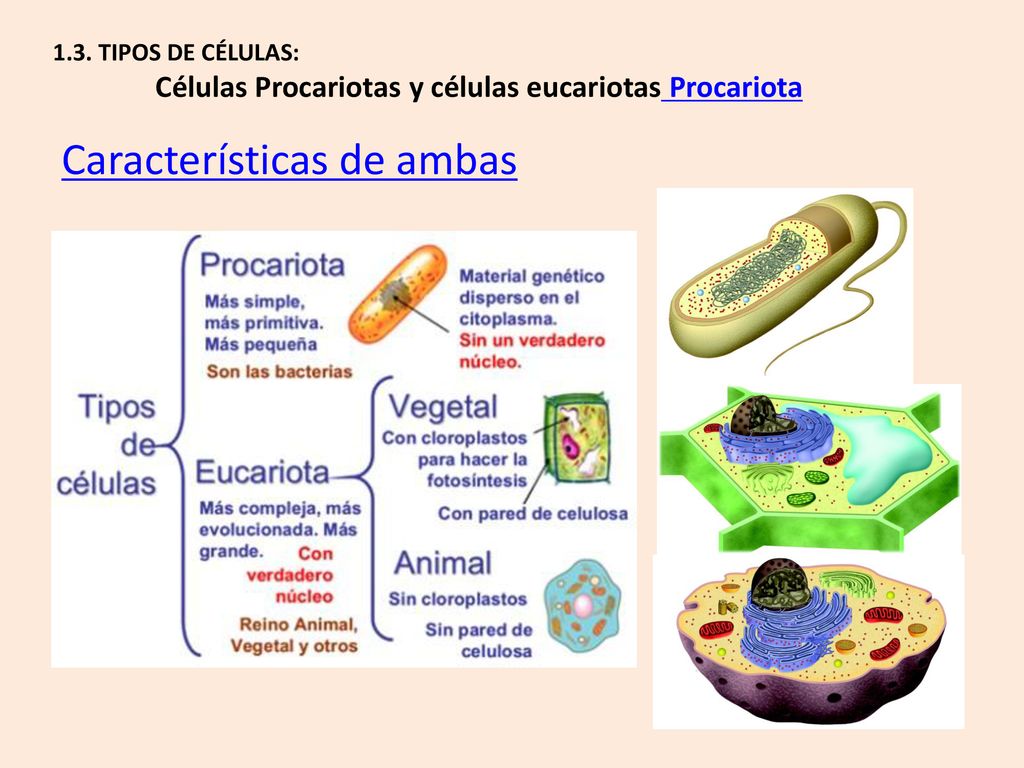 1.3. TIPOS DE CÉLULAS:

Células Procariotas y células eucariotas Procariota

Características de ambas

Tipos de células

Procariota
Más simple, más primitiva. Más pequeña
Son las bacterias

Material genético disperso en el citoplasma.
Sin un verdadero núcleo.

Eucariota
Más compleja, más evolucionada. Más grande.
Con verdadero núcleo
Reino Animal, Vegetal y otros

Vegetal
Con cloroplastos para hacer la fotosíntesis
Con pared de celulosa

Animal
Sin cloroplastos
Sin pared de celulosa